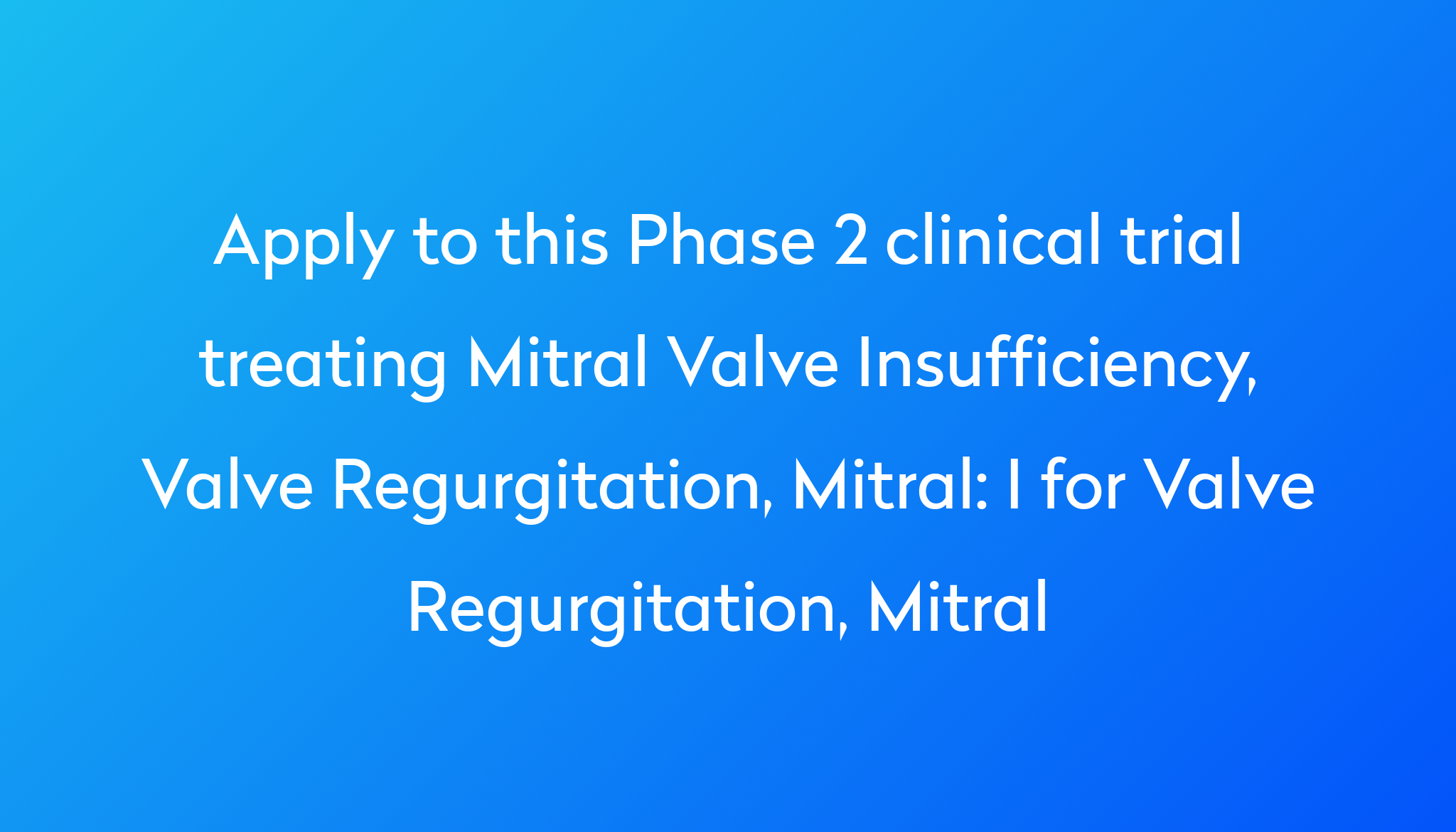 Apply to this Phase 2 clinical trial treating Mitral Valve Insufficiency, Valve Regurgitation, Mitral: I for Valve Regurgitation, Mitral